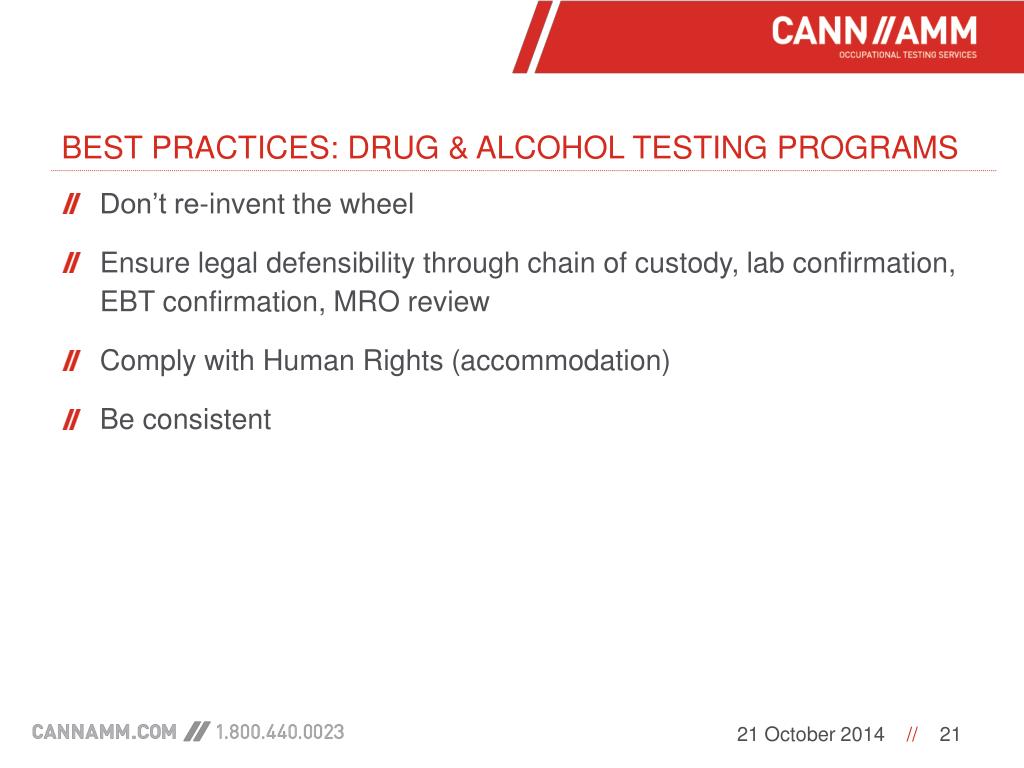 CANN//AMM
OCCUPATIONAL TESTING SERVICES

BEST PRACTICES: DRUG & ALCOHOL TESTING PROGRAMS

// Don’t re-invent the wheel

// Ensure legal defensibility through chain of custody, lab confirmation, EBT confirmation, MRO review

// Comply with Human Rights (accommodation)

// Be consistent

CANNAMM.COM // 1.800.440.0023

21 October 2014 // 21